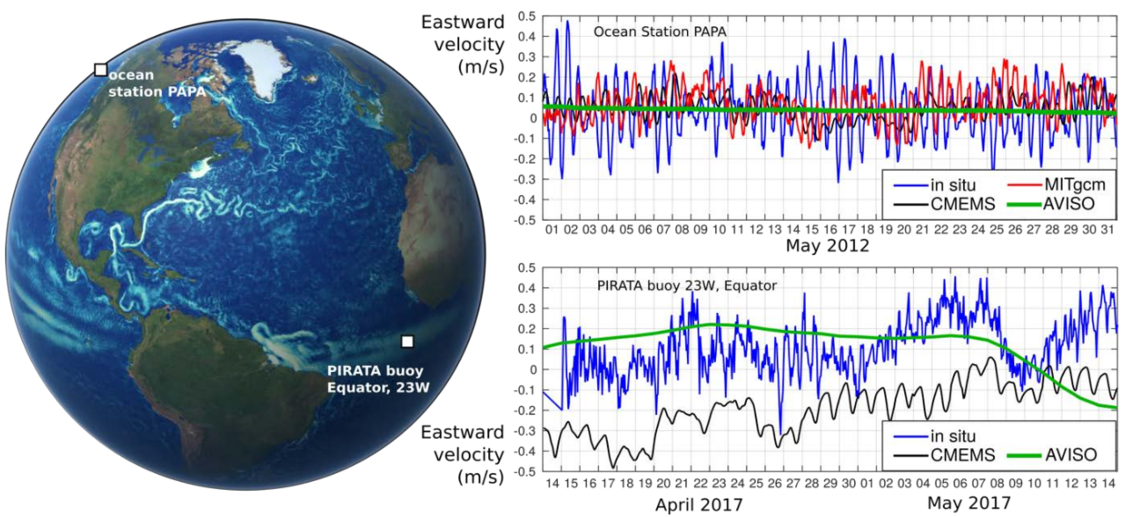 ocean station PAPA

PIRATA buoy Equator, 23W

Eastward velocity (m/s)

Ocean Station PAPA

0.5
0.4
0.3
0.2
0.1
0
-0.1
-0.2
-0.3
-0.4
-0.5

in situ
MITgcm
CMEMS
AVISO

01 02 03 04 05 06 07 08 09 10 11 12 13 14 15 16 17 18 19 20 21 22 23 24 25 26 27 28 29 30 31

May 2012

PIRATA buoy 23W, Equator

0.5
0.4
0.3
0.2
0.1
0
-0.1
-0.2
-0.3
-0.4
-0.5

Eastward velocity (m/s)

in situ
CMEMS
AVISO

14 15 16 17 18 19 20 21 22 23 24 25 26 27 28 29 30 01 02 03 04 05 06 07 08 09 10 11 12 13 14

April 2017

May 2017